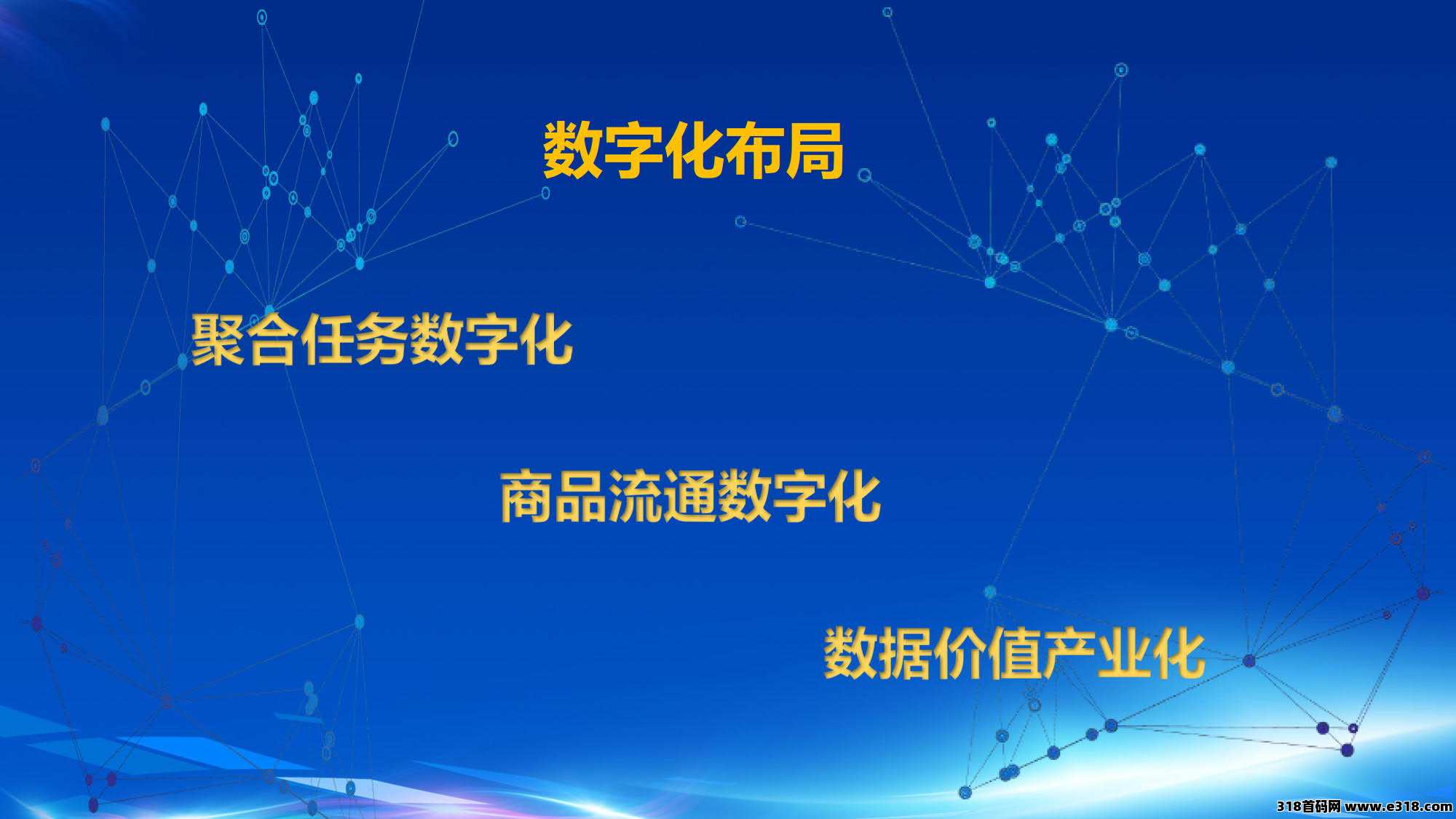 数字化布局

聚合任务数字化

商品流通数字化

数据价值产业化

318首码网 www.e318.com